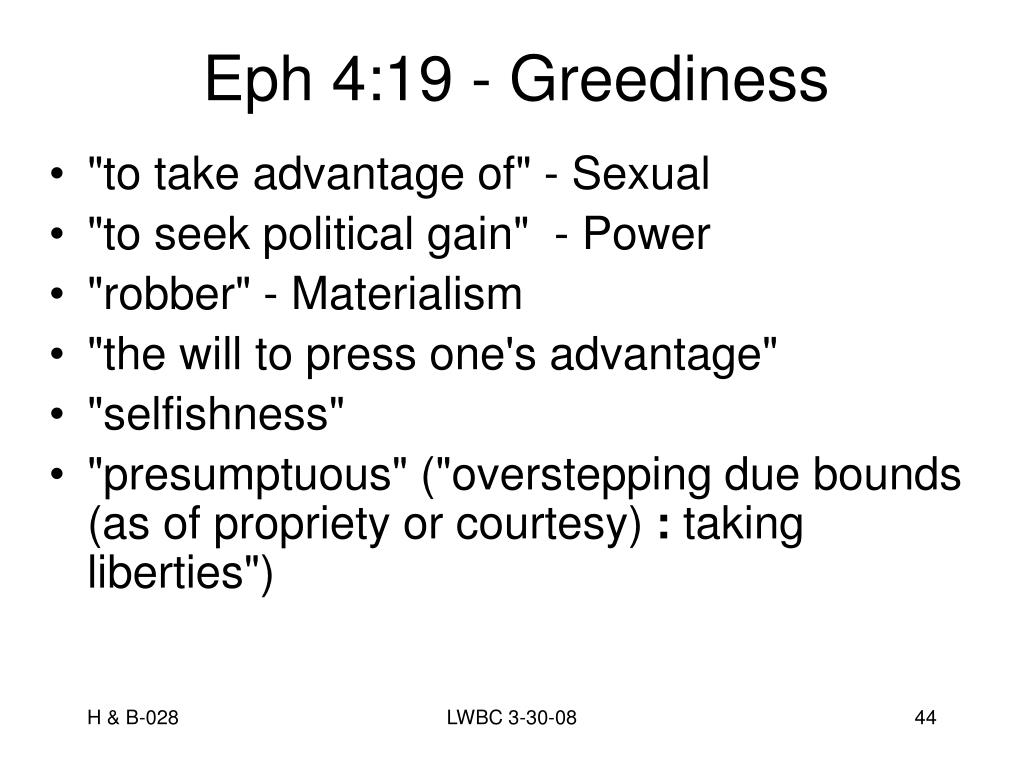 Eph 4:19 - Greediness

• "to take advantage of" - Sexual
• "to seek political gain" - Power
• "robber" - Materialism
• "the will to press one's advantage"
• "selfishness"
• "presumptuous" ("overstepping due bounds (as of propriety or courtesy) : taking liberties")

H & B-028

LWBC 3-30-08

44